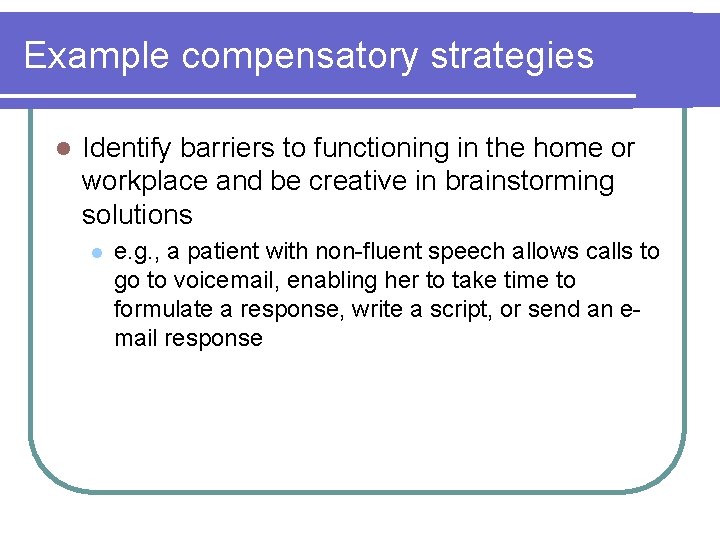 Example compensatory strategies

Identify barriers to functioning in the home or workplace and be creative in brainstorming solutions

e.g., a patient with non-fluent speech allows calls to go to voicemail, enabling her to take time to formulate a response, write a script, or send an e-mail response